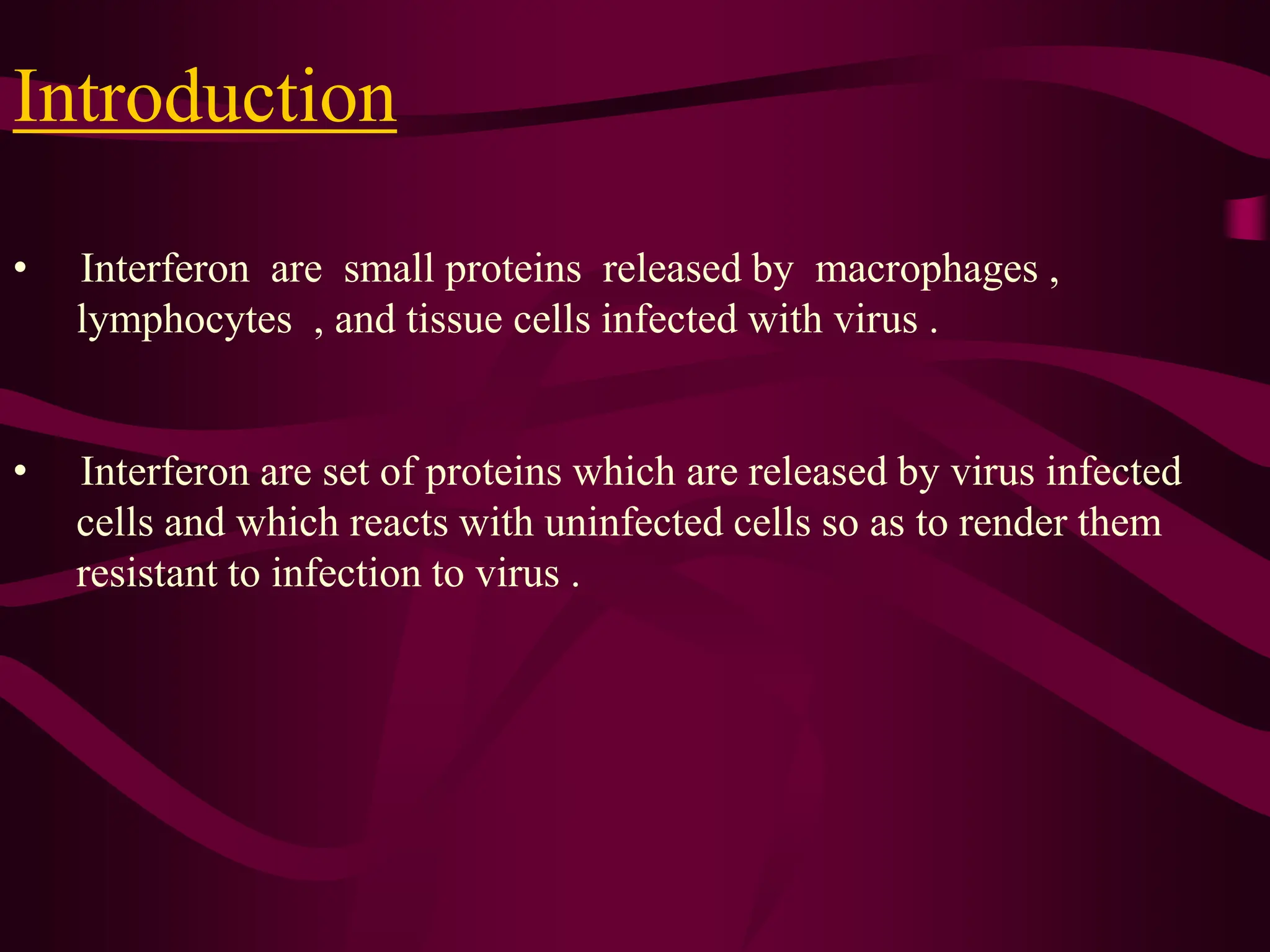 Introduction

• Interferon are small proteins released by macrophages , lymphocytes , and tissue cells infected with virus .

• Interferon are set of proteins which are released by virus infected cells and which reacts with uninfected cells so as to render them resistant to infection to virus .